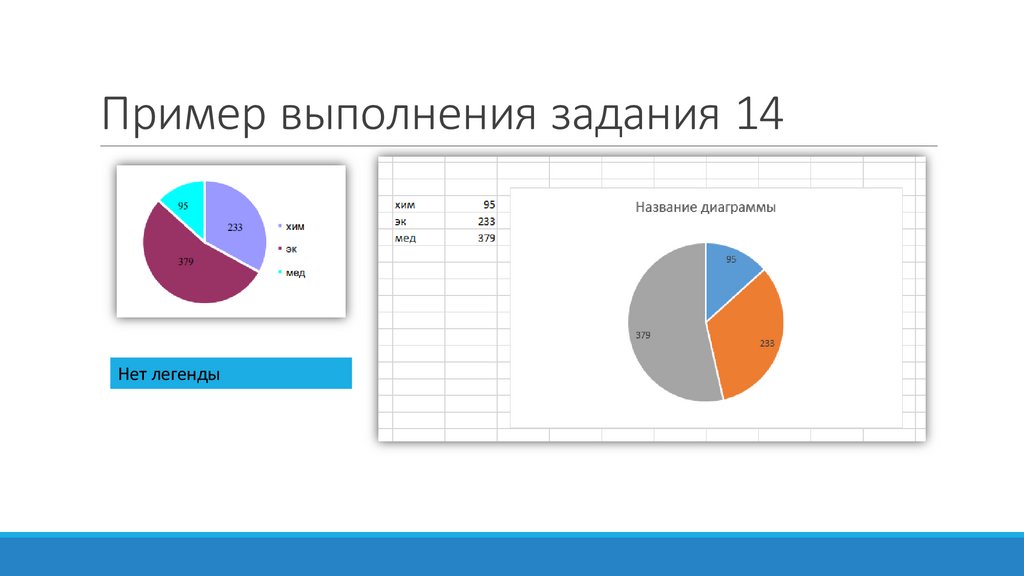 Пример выполнения задания 14

95
233
379
хим
эк
мед

Нет легенды

| хим | 95 |
|---|---|
| эк | 233 |
| мед | 379 |

Название диаграммы

95
233
379